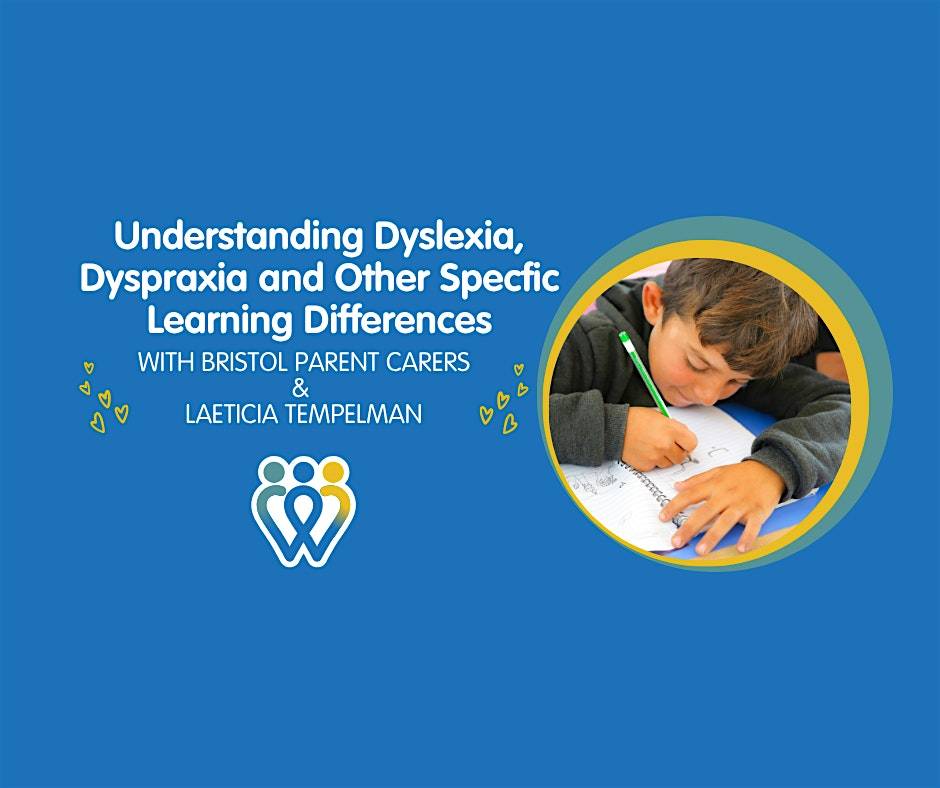 Understanding Dyslexia, Dyspraxia and Other Specfic Learning Differences

WITH BRISTOL PARENT CARERS
&
LAETICIA TEMPELMAN